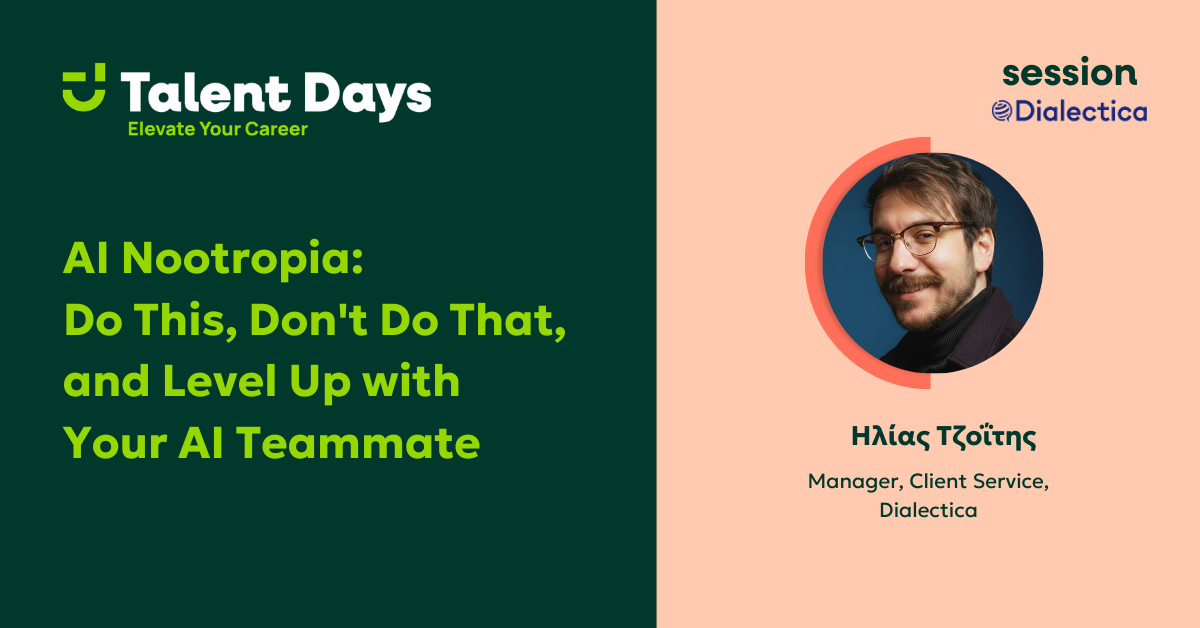 Talent Days
Elevate Your Career

AI Nootropia:
Do This, Don't Do That, and Level Up with Your AI Teammate

session
Dialectica

Ηλίας Τζοΐτης

Manager, Client Service, Dialectica